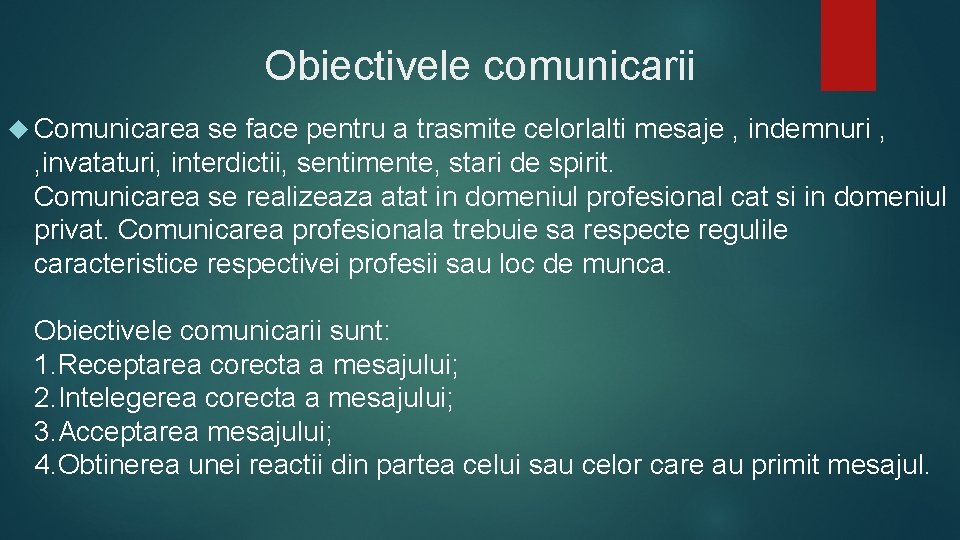 Obiectivele comunicarii

Comunicarea se face pentru a trasmite celorlalti mesaje , indemnuri , ,invataturi, interdictii, sentimente, stari de spirit. Comunicarea se realizeaza atat in domeniul profesional cat si in domeniul privat. Comunicarea profesionala trebuie sa respecte regulile caracteristice respectivei profesii sau loc de munca.

Obiectivele comunicarii sunt:
1.Receptarea corecta a mesajului;
2.Intelegerea corecta a mesajului;
3.Acceptarea mesajului;
4.Obtinerea unei reactii din partea celui sau celor care au primit mesajul.